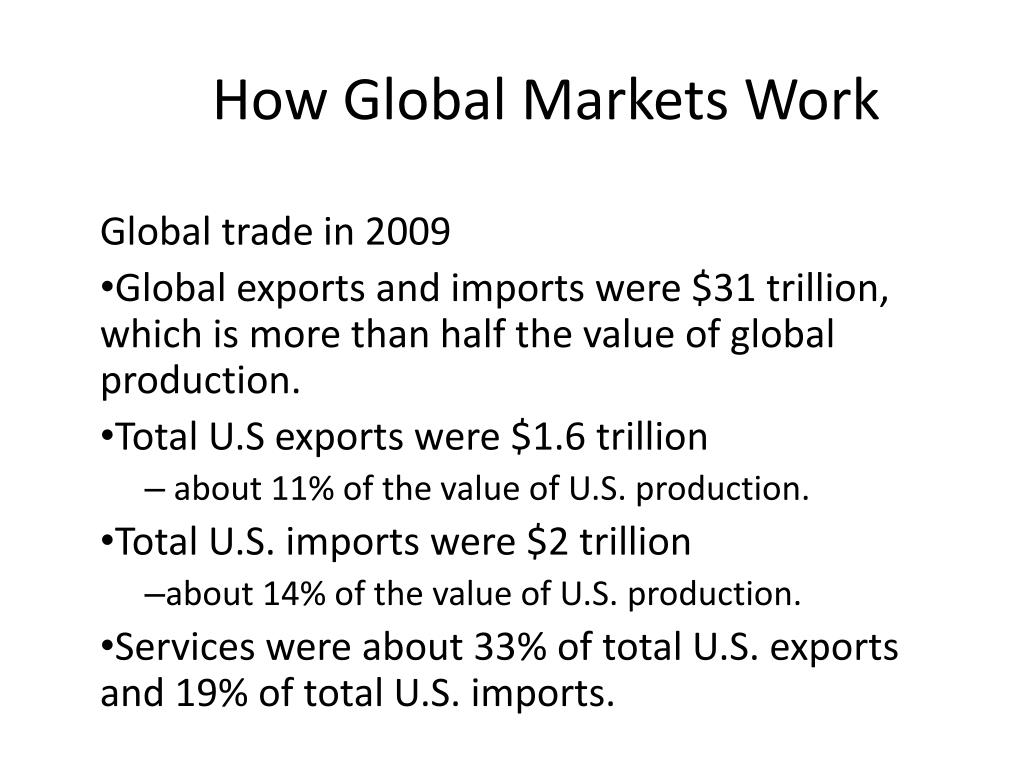 How Global Markets Work

Global trade in 2009

•Global exports and imports were \$31 trillion, which is more than half the value of global production.

•Total U.S exports were \$1.6 trillion

– about 11% of the value of U.S. production.

•Total U.S. imports were \$2 trillion

–about 14% of the value of U.S. production.

•Services were about 33% of total U.S. exports and 19% of total U.S. imports.